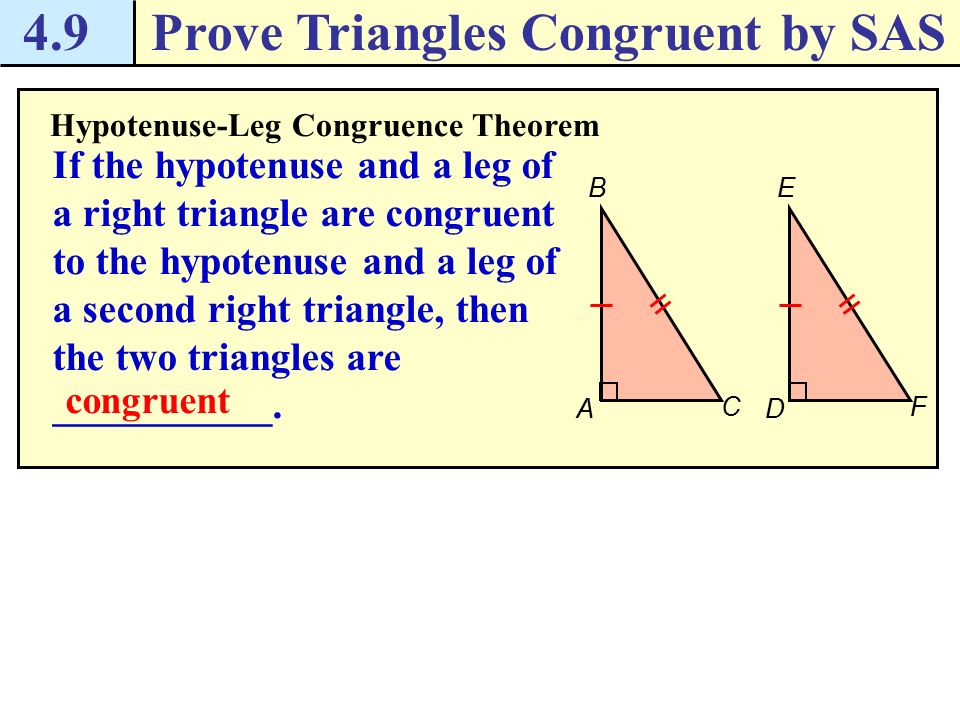 4.9 Prove Triangles Congruent by SAS

Hypotenuse-Leg Congruence Theorem

If the hypotenuse and a leg of a right triangle are congruent to the hypotenuse and a leg of a second right triangle, then the two triangles are congruent.

B
A
C
E
D
F